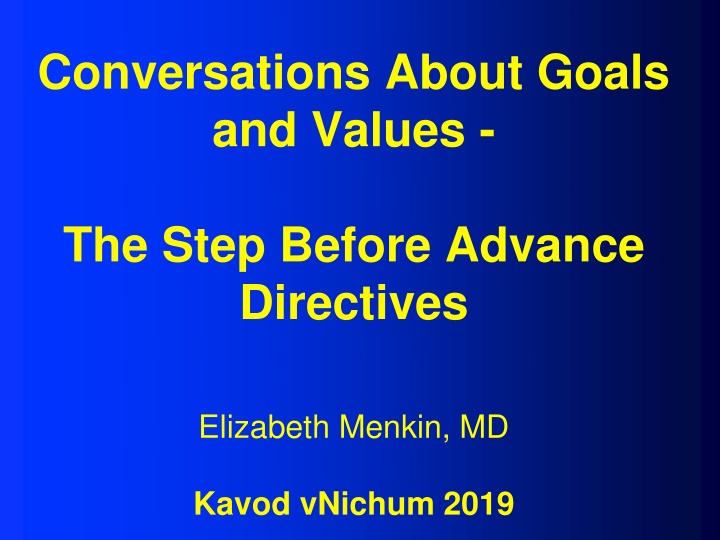 Conversations About Goals and Values -

The Step Before Advance Directives

Elizabeth Menkin, MD

Kavod vNichum 2019